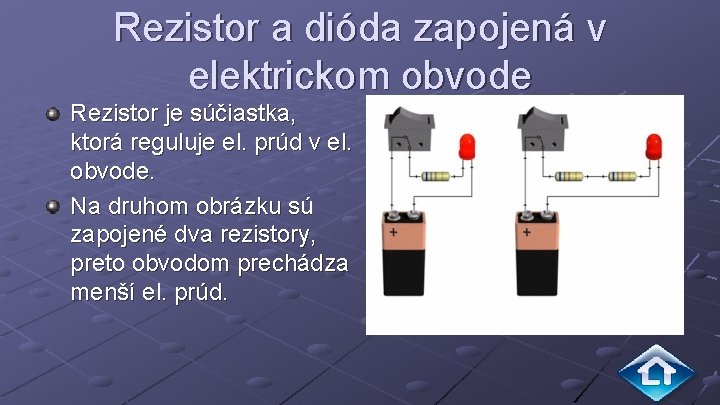 Rezistor a dióda zapojená v elektrickom obvode

Rezistor je súčiastka, ktorá reguluje el. prúd v el. obvode.

Na druhom obrázku sú zapojené dva rezistory, preto obvodom prechádza menší el. prúd.

+

+